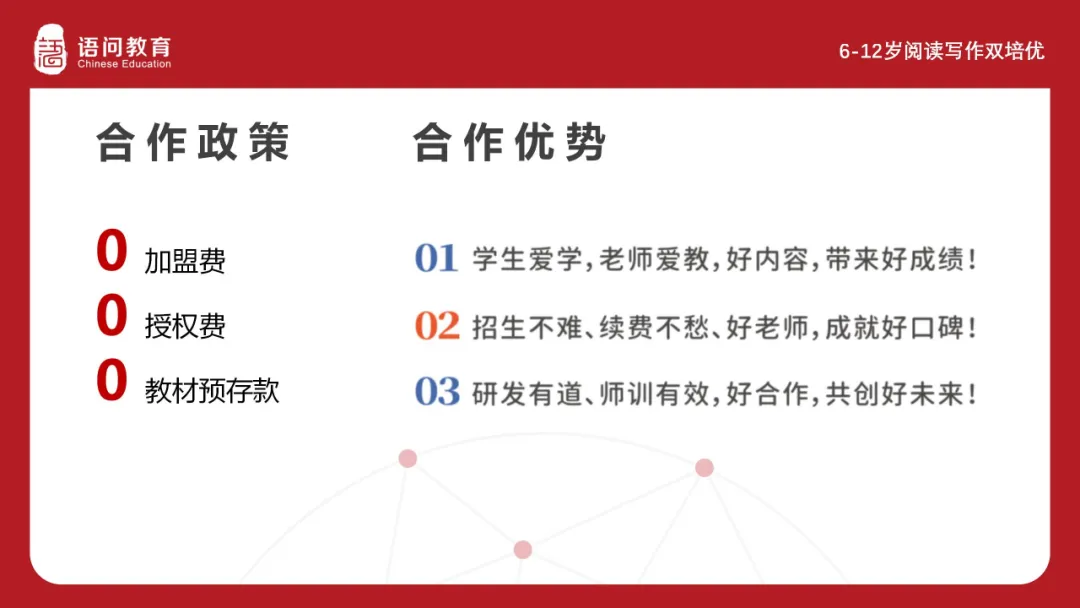 语问教育
Chinese Education

6-12岁阅读写作双培优

合作政策

0 加盟费
0 授权费
0 教材预存款

合作优势

01 学生爱学，老师爱教，好内容，带来好成绩！
02 招生不难、续费不愁、好老师，成就好口碑！
03 研发有道、师训有效，好合作，共创好未来！